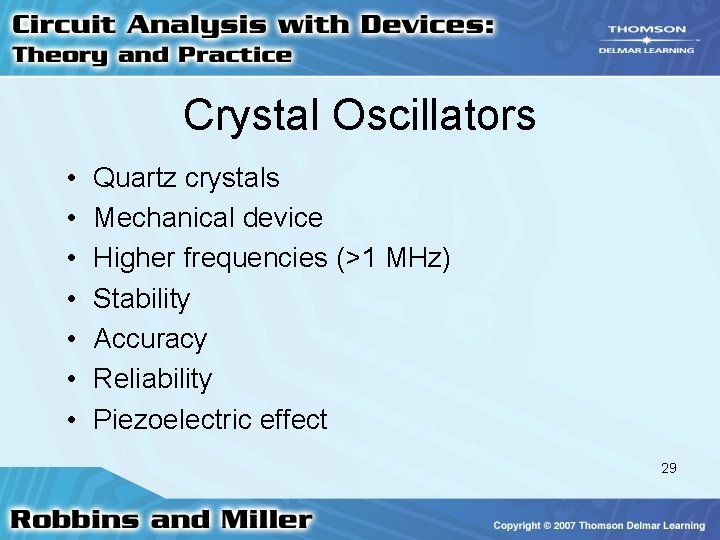 Circuit Analysis with Devices:
Theory and Practice

THOMSON
DELMAR LEARNING

Crystal Oscillators

• Quartz crystals
• Mechanical device
• Higher frequencies (>1 MHz)
• Stability
• Accuracy
• Reliability
• Piezoelectric effect

29

Robbins and Miller

Copyright © 2007 Thomson Delmar Learning